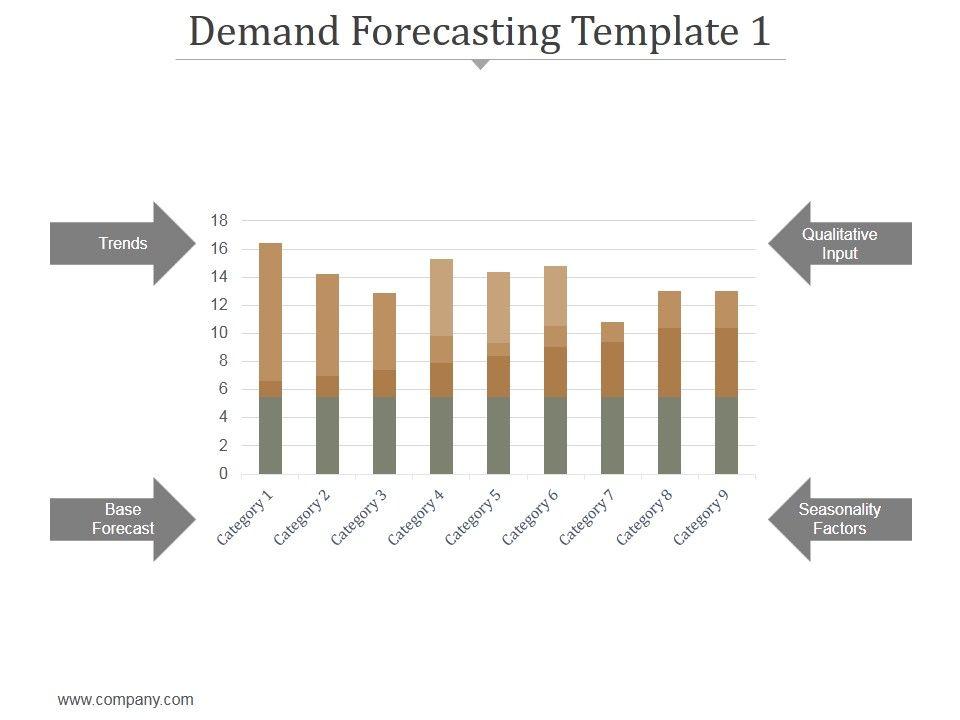 Demand Forecasting Template 1

Trends

Qualitative Input

18
16
14
12
10
8
6
4
2
0

Category 1
Category 2
Category 3
Category 4
Category 5
Category 6
Category 7
Category 8
Category 9

Base Forecast

Seasonality Factors

www.company.com